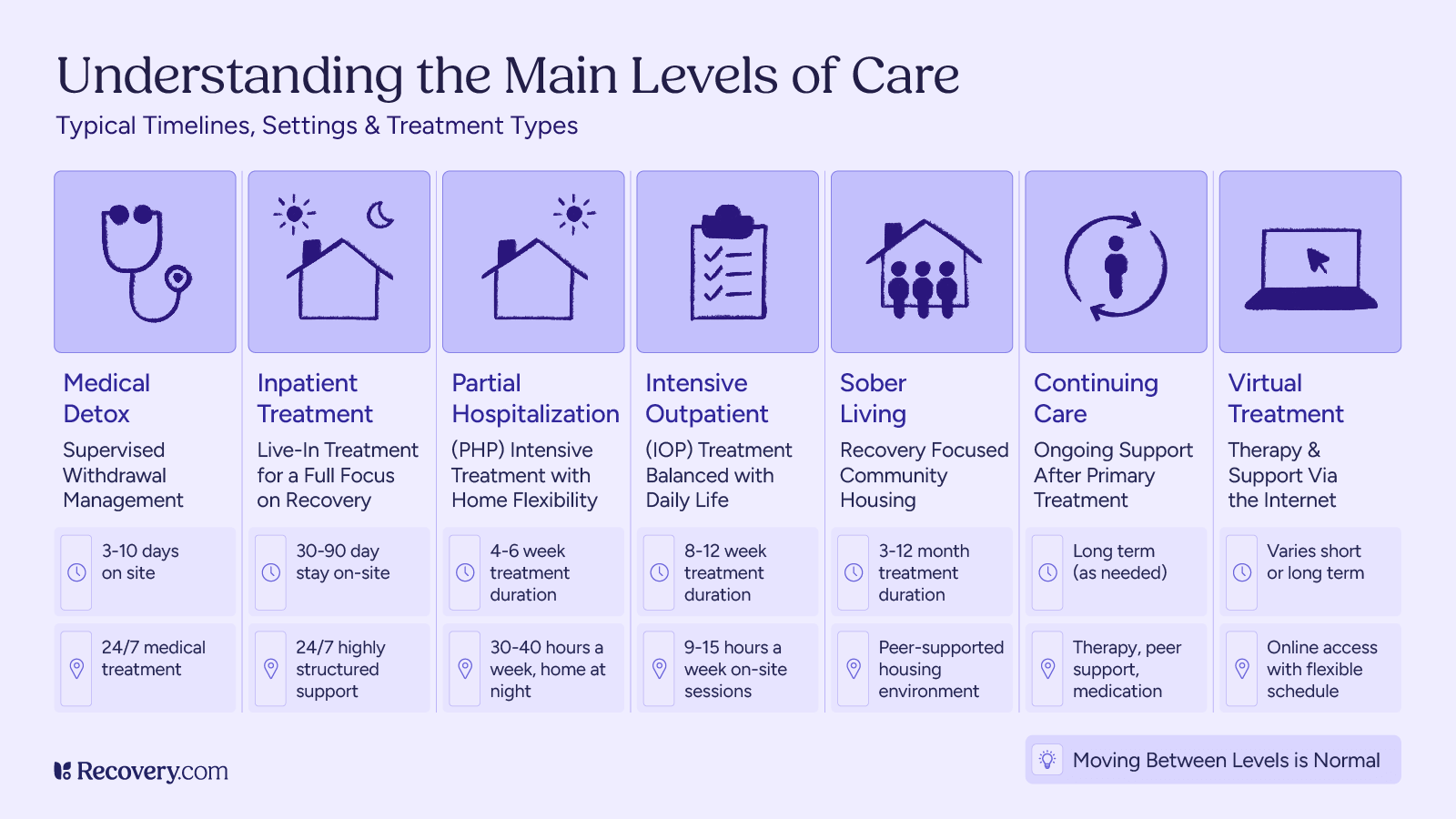 Understanding the Main Levels of Care
Typical Timelines, Settings & Treatment Types

Medical Detox
Supervised Withdrawal Management
3-10 days on site
24/7 medical treatment

Inpatient Treatment
Live-In Treatment for a Full Focus on Recovery
30-90 day stay on-site
24/7 highly structured support

Partial Hospitalization
(PHP) Intensive Treatment with Home Flexibility
4-6 week treatment duration
30-40 hours a week, home at night

Intensive Outpatient
(IOP) Treatment Balanced with Daily Life
8-12 week treatment duration
9-15 hours a week on-site sessions

Sober Living
Recovery Focused Community Housing
3-12 month treatment duration
Peer-supported housing environment

Continuing Care
Ongoing Support After Primary Treatment
Long term (as needed)
Therapy, peer support, medication

Virtual Treatment
Therapy & Support Via the Internet
Varies short or long term
Online access with flexible schedule

Recovery.com

Moving Between Levels is Normal